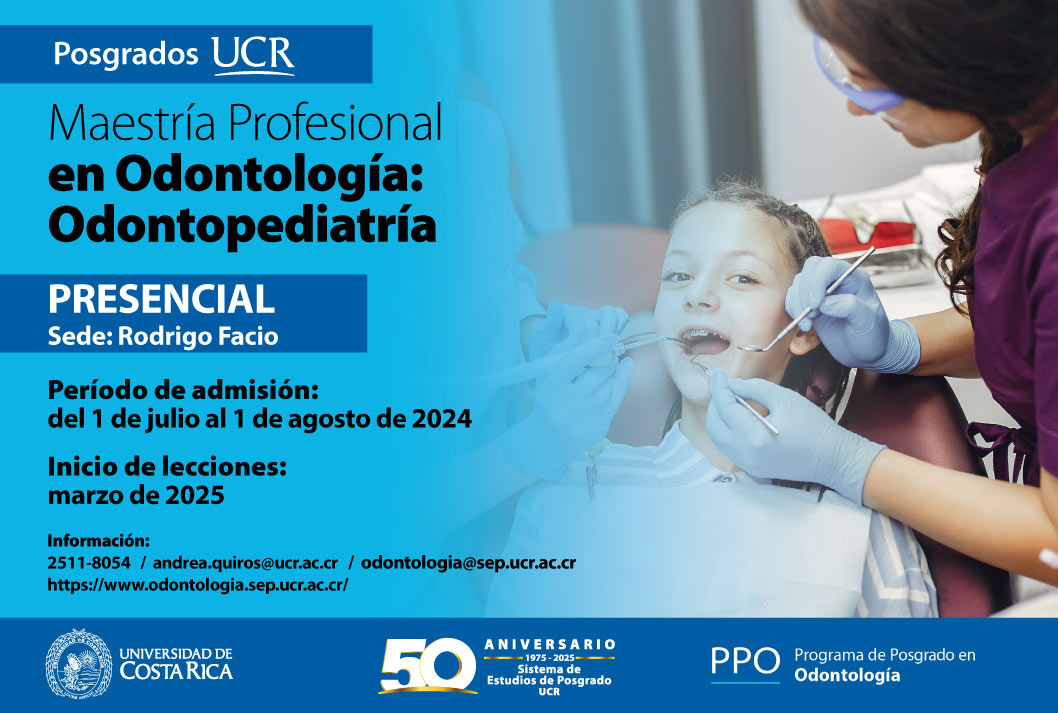 Posgrados UCR

Maestría Profesional
en Odontología:
Odontopediatría

PRESENCIAL
Sede: Rodrigo Facio

Período de admisión:
del 1 de julio al 1 de agosto de 2024

Inicio de lecciones:
marzo de 2025

Información:
2511-8054 / andrea.quiros@ucr.ac.cr / odontologia@sep.ucr.ac.cr
https://www.odontologia.sep.ucr.ac.cr/

UNIVERSIDAD DE COSTA RICA

50 ANIVERSARIO 1975 - 2025 Sistema de Estudios de Posgrado UCR

PPO Programa de Posgrado en Odontología